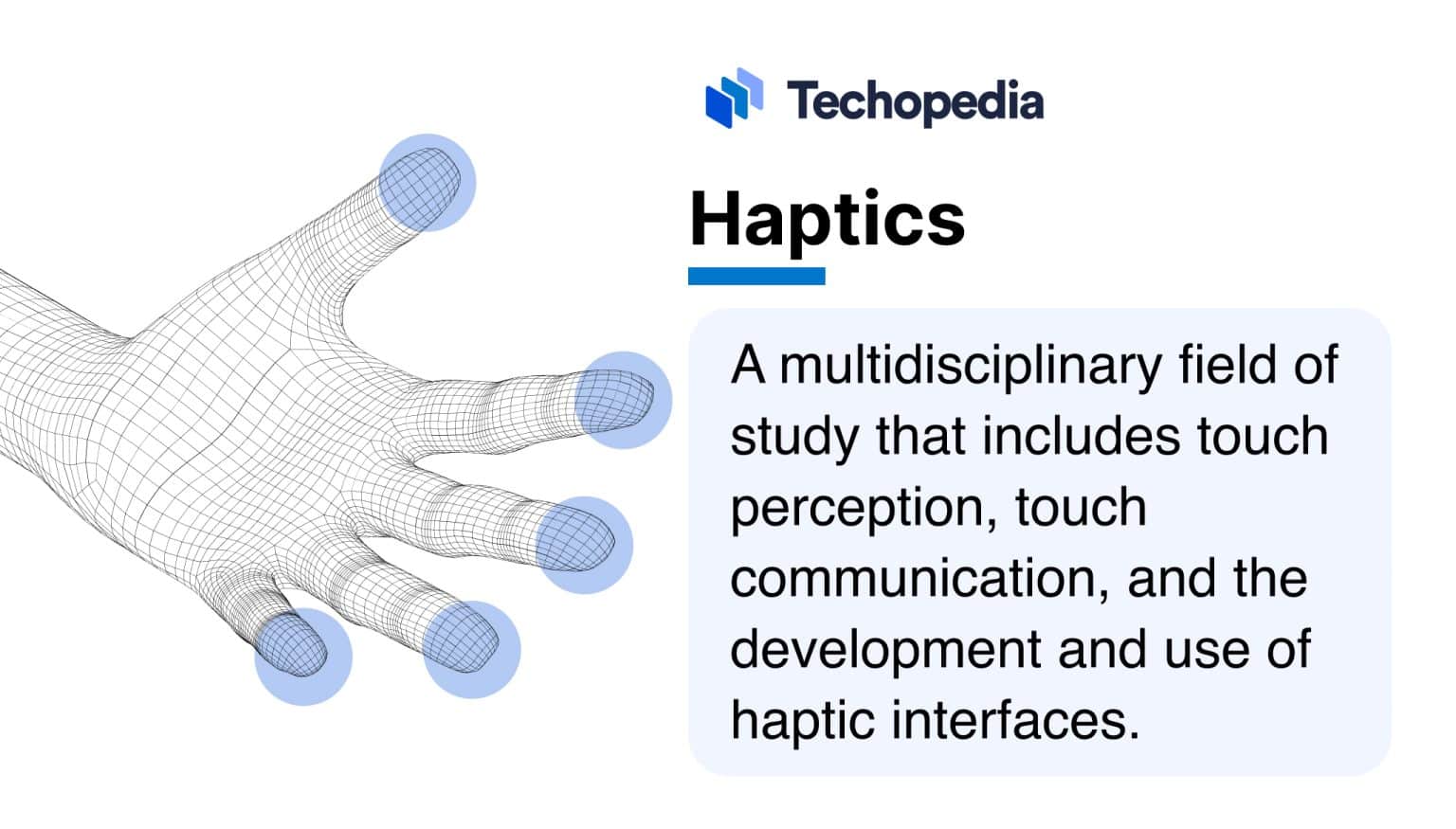 Techopedia

Haptics

A multidisciplinary field of study that includes touch perception, touch communication, and the development and use of haptic interfaces.